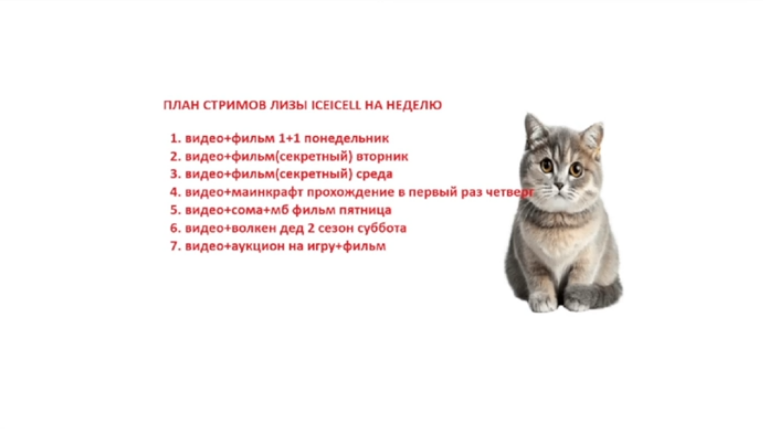 ПЛАН СТРИМОВ ЛИЗЫ ICEICELL НА НЕДЕЛЮ

1. видео+фильм 1+1 понедельник
2. видео+фильм(секретный) вторник
3. видео+фильм(секретный) среда
4. видео+маинкрафт прохождение в первый раз четверг
5. видео+сома+мб фильм пятница
6. видео+волкен дед 2 сезон суббота
7. видео+аукцион на игру+фильм